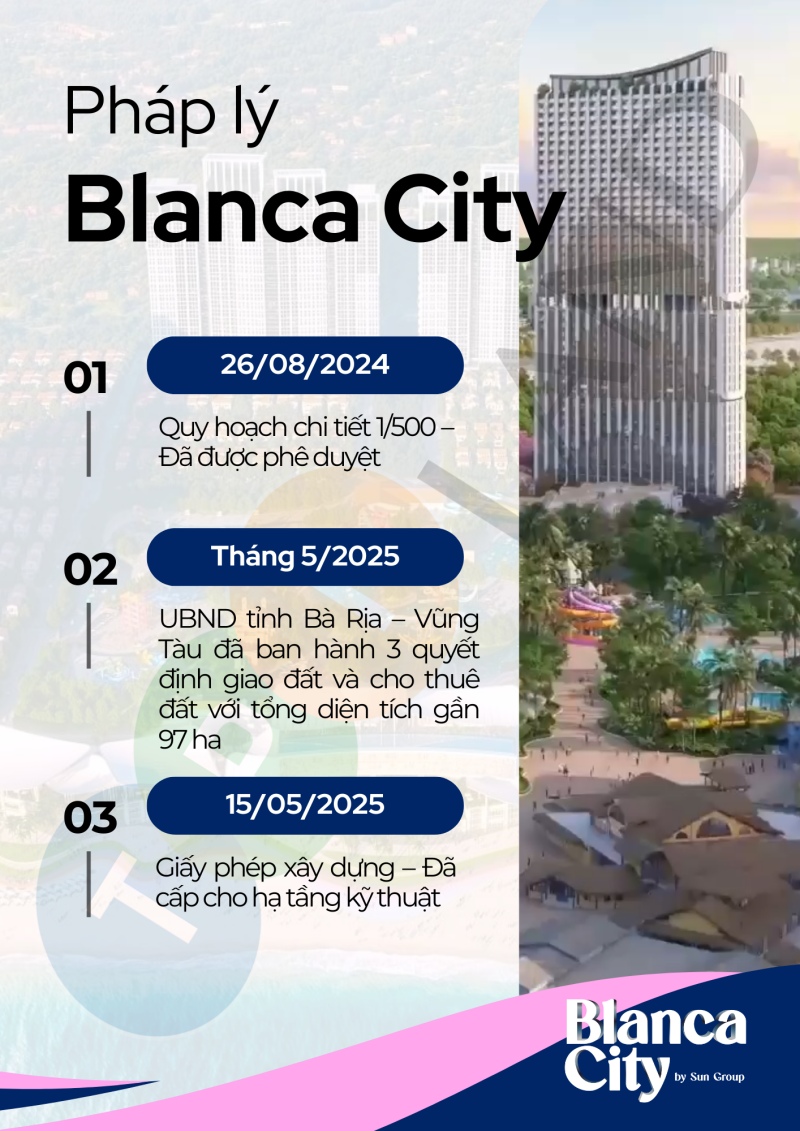 Pháp lý
Blanca City

01
26/08/2024
Quy hoạch chi tiết 1/500 – Đã được phê duyệt

02
Tháng 5/2025
UBND tỉnh Bà Rịa – Vũng Tàu đã ban hành 3 quyết định giao đất và cho thuê đất với tổng diện tích gần 97 ha

03
15/05/2025
Giấy phép xây dựng – Đã cấp cho hạ tầng kỹ thuật

Blanca City
by Sun Group